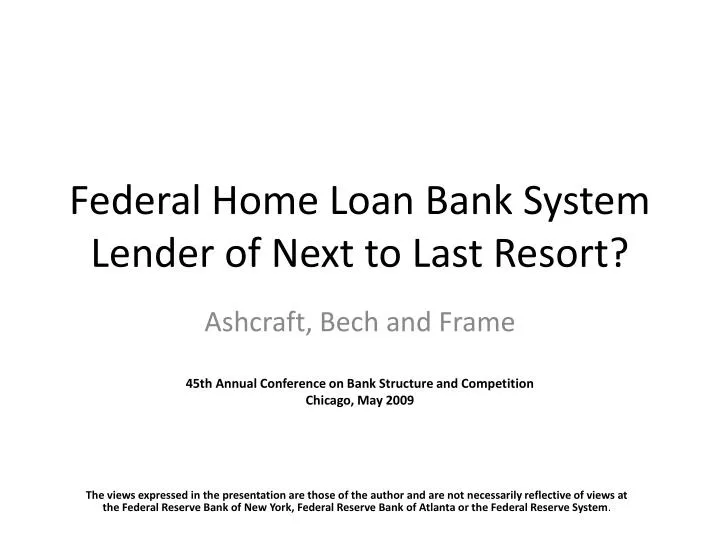 Federal Home Loan Bank System
Lender of Next to Last Resort?

Ashcraft, Bech and Frame

45th Annual Conference on Bank Structure and Competition
Chicago, May 2009

The views expressed in the presentation are those of the author and are not necessarily reflective of views at the Federal Reserve Bank of New York, Federal Reserve Bank of Atlanta or the Federal Reserve System.